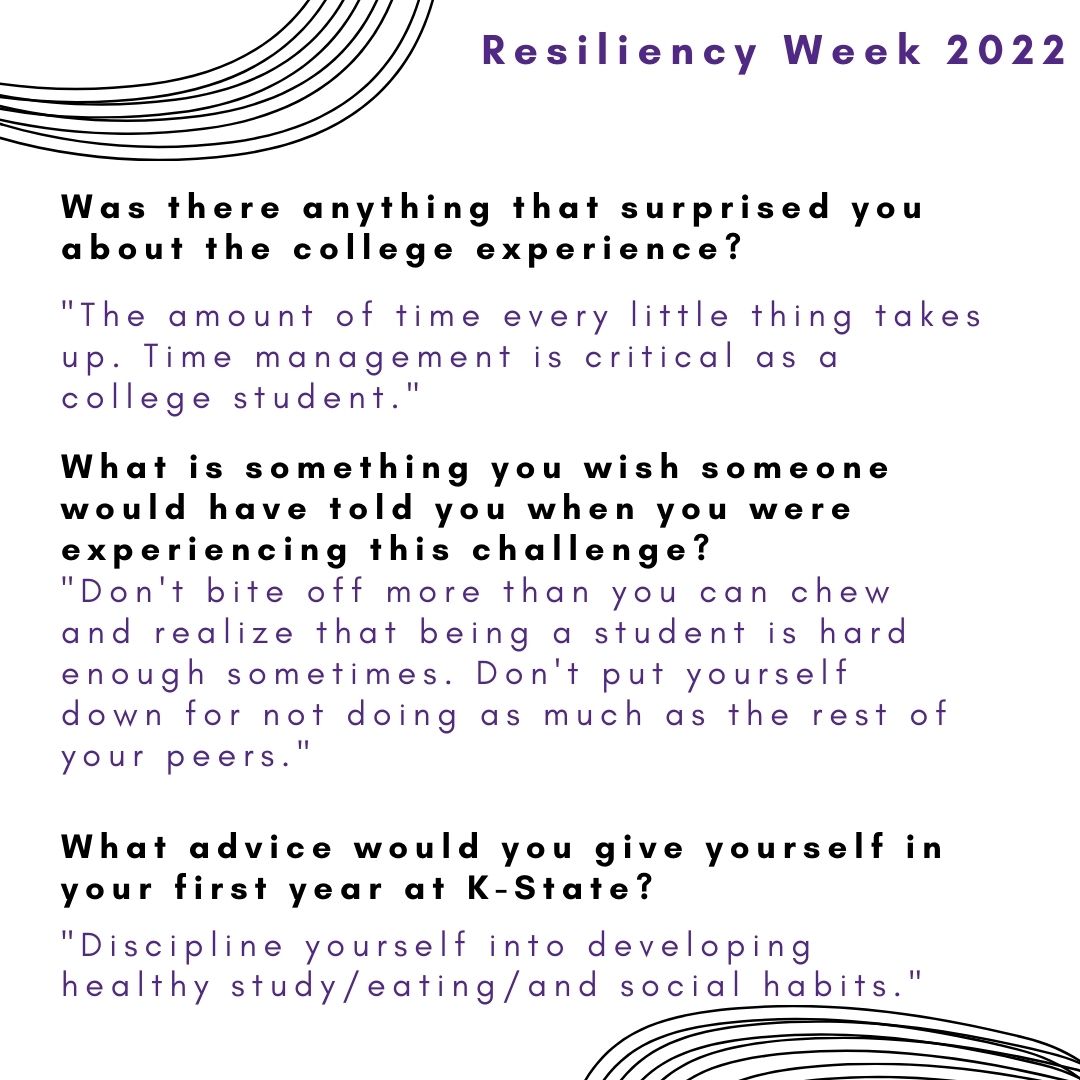 Resiliency Week 2022

Was there anything that surprised you about the college experience?

"The amount of time every little thing takes up. Time management is critical as a college student."

What is something you wish someone would have told you when you were experiencing this challenge?
"Don't bite off more than you can chew and realize that being a student is hard enough sometimes. Don't put yourself down for not doing as much as the rest of your peers."

What advice would you give yourself in your first year at K-State?

"Discipline yourself into developing healthy study/eating/and social habits."